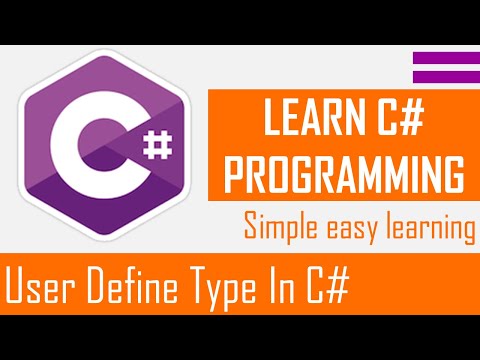 C#

LEARN C#
PROGRAMMING

Simple easy learning

User Define Type In C#